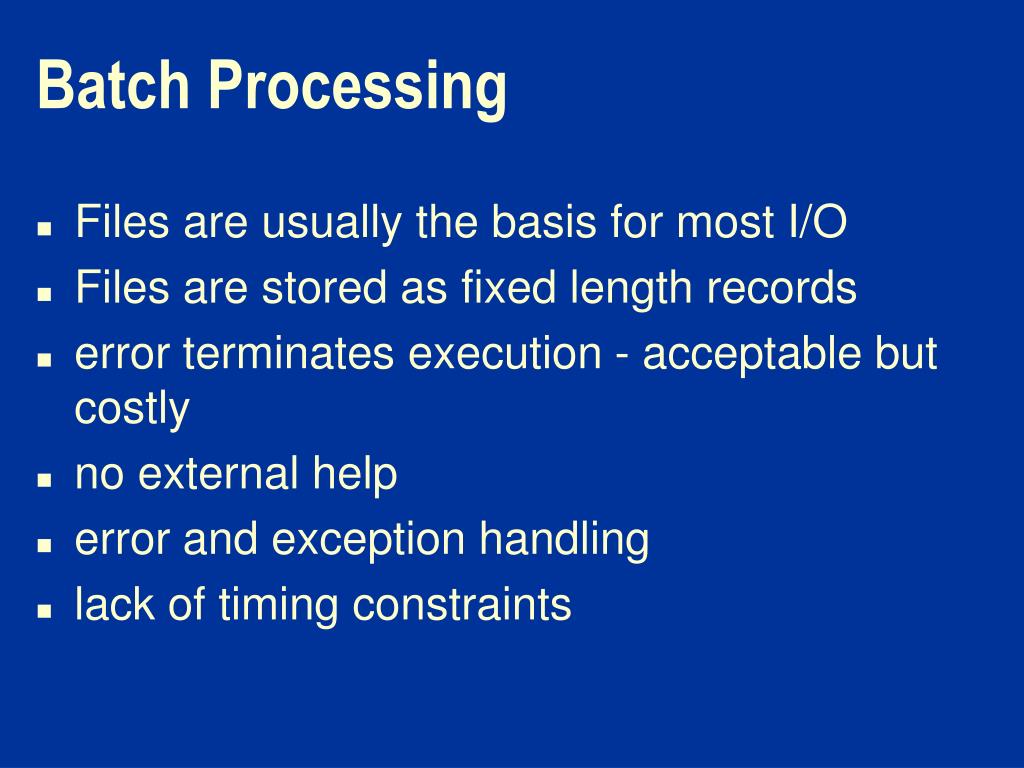 Batch Processing

- Files are usually the basis for most I/O
- Files are stored as fixed length records
- error terminates execution - acceptable but costly
- no external help
- error and exception handling
- lack of timing constraints